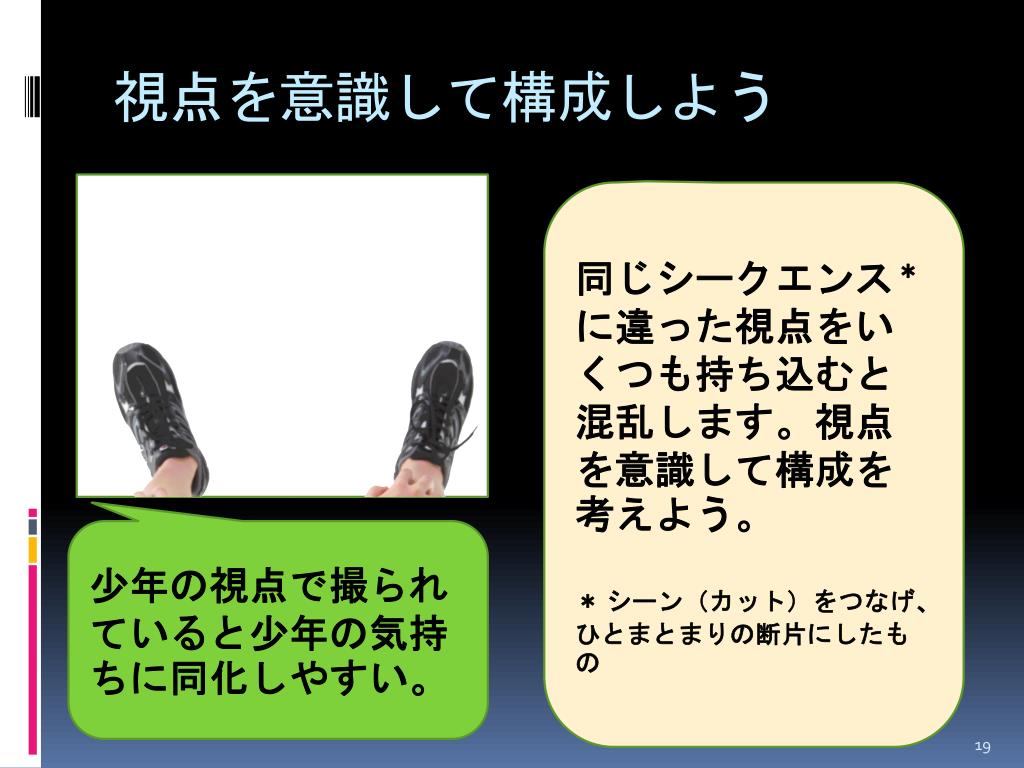 視点を意識して構成しよう

少年の視点で撮られていると少年の気持ちに同化しやすい。

同じシークエンス＊に違った視点をいくつも持ち込むと混乱します。視点を意識して構成を考えよう。

＊ シーン（カット）をつなげ、ひとまとまりの断片にしたもの

19